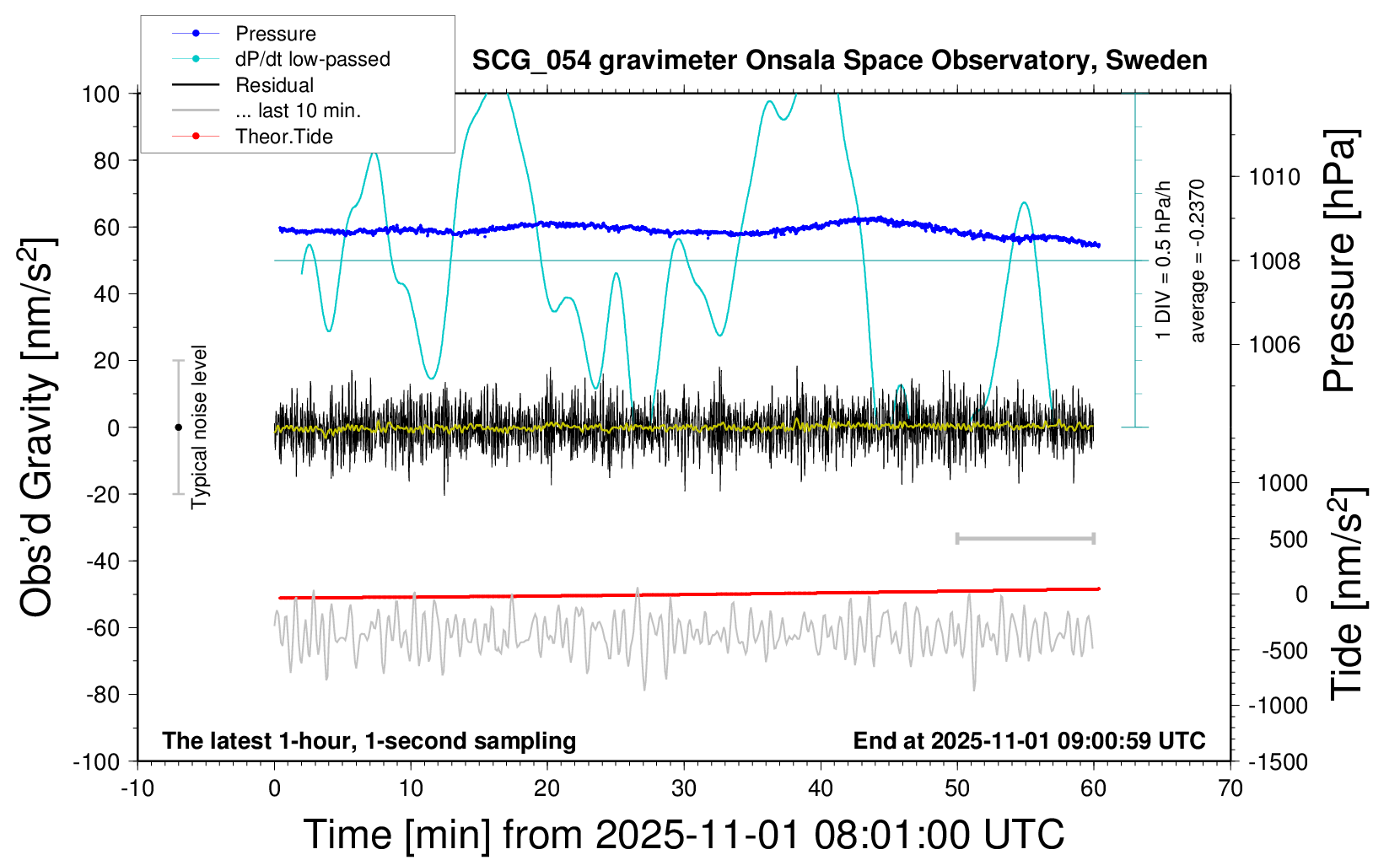 Pressure
dP/dt low-passed
Residual
... last 10 min.
Theor.Tide

SCG_054 gravimeter Onsala Space Observatory, Sweden

Obs'd Gravity [nm/s$^2$]
100
80
60
40
20
0
-20
-40
-60
-80
-100

Typical noise level

1 DIV = 0.5 hPa/h
average = -0.2370

Pressure [hPa]
1010
1008
1006

Tide [nm/s$^2$]
1000
500
0
-500
-1000
-1500

The latest 1-hour, 1-second sampling
End at 2025-11-01 09:00:59 UTC

-10
0
10
20
30
40
50
60
70

Time [min] from 2025-11-01 08:01:00 UTC